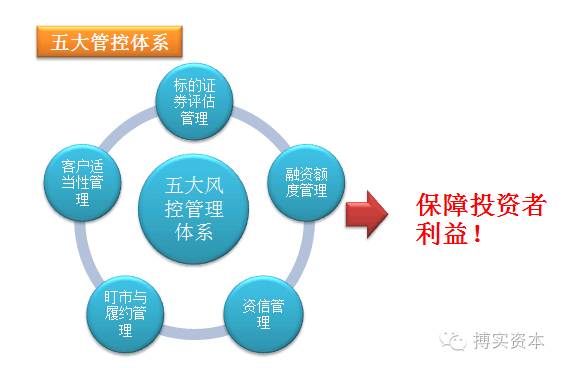 五大管控体系

标的证券评估管理

客户适当性管理

五大风控管理体系

融资额度管理

盯市与履约管理

资信管理

保障投资者利益！

搏实资本